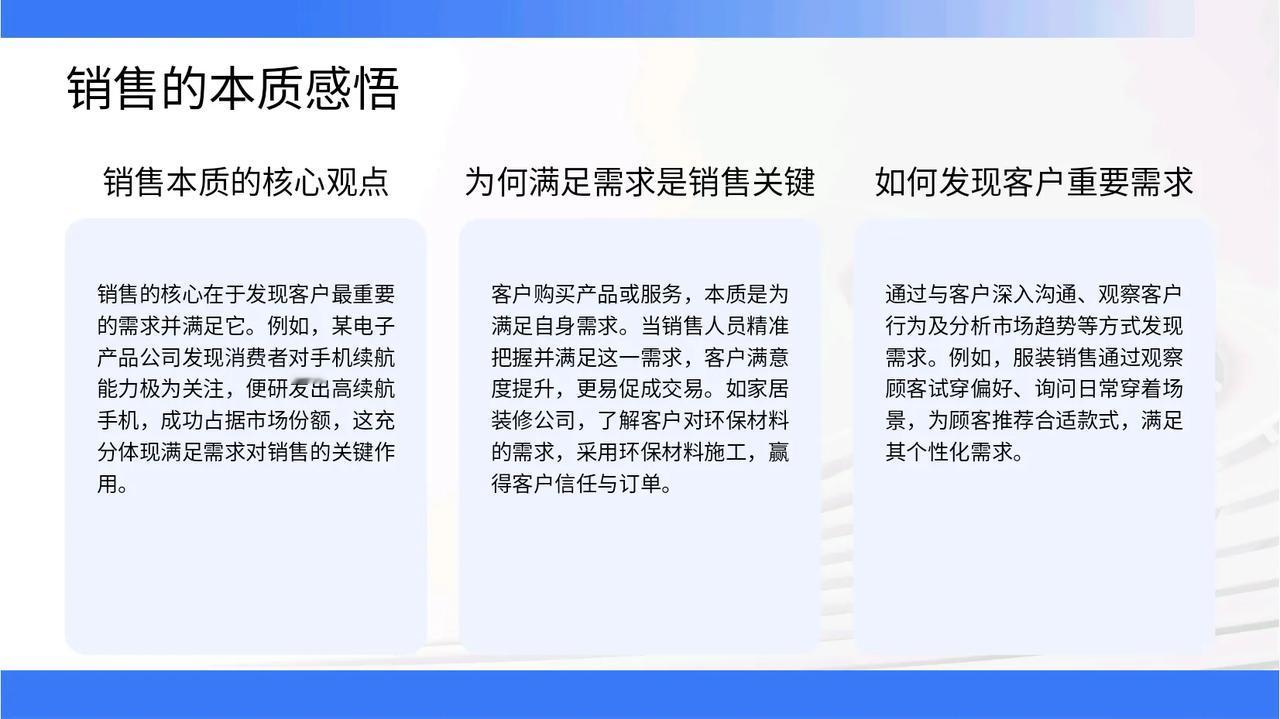 销售的本质感悟

销售本质的核心观点

销售的核心在于发现客户最重要的需求并满足它。例如，某电子产品公司发现消费者对手机续航能力极为关注，便研发出高续航手机，成功占据市场份额，这充分体现满足需求对销售的关键作用。

为何满足需求是销售关键

客户购买产品或服务，本质是为满足自身需求。当销售人员精准把握并满足这一需求，客户满意度提升，更易促成交易。如家居装修公司，了解客户对环保材料的需求，采用环保材料施工，赢得客户信任与订单。

如何发现客户重要需求

通过与客户深入沟通、观察客户行为及分析市场趋势等方式发现需求。例如，服装销售通过观察顾客试穿偏好、询问日常穿着场景，为顾客推荐合适款式，满足其个性化需求。